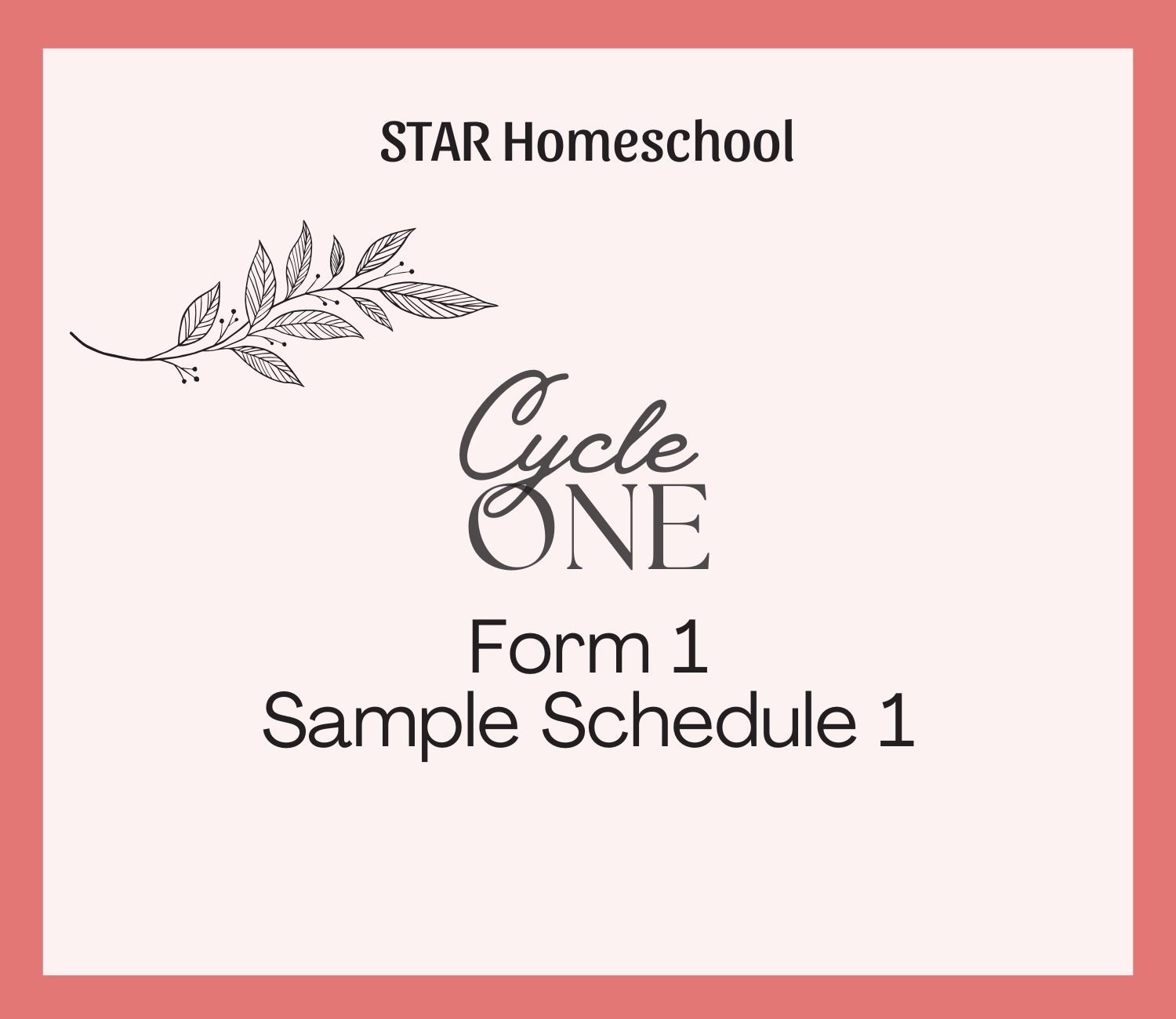 STAR Homeschool

Cycle
ONE

Form 1
Sample Schedule 1